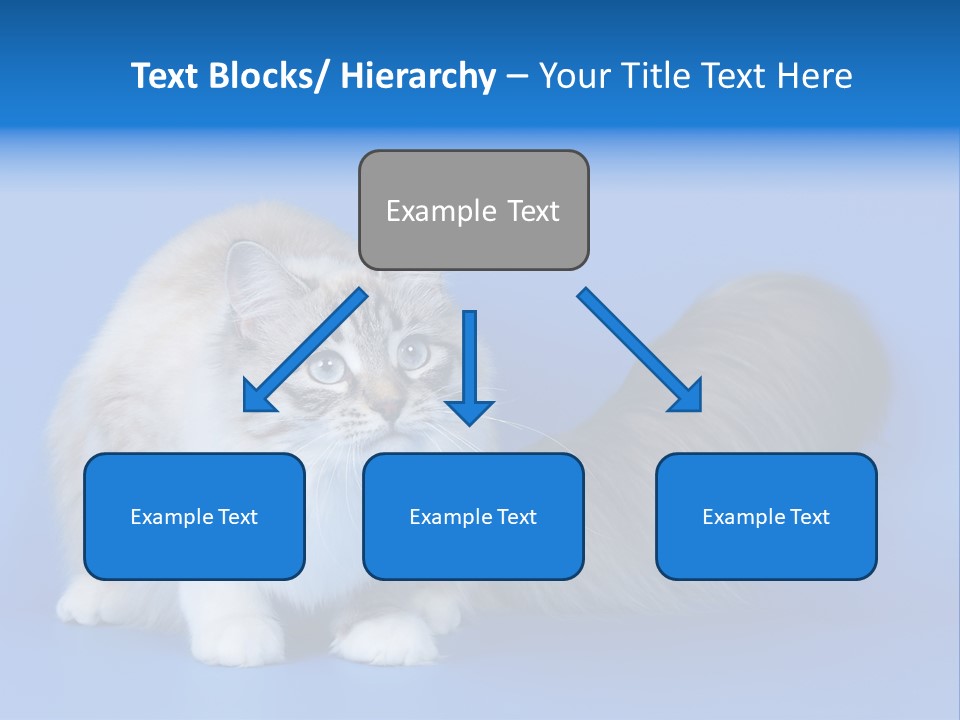 Text Blocks/ Hierarchy – Your Title Text Here

Example Text

Example Text

Example Text

Example Text